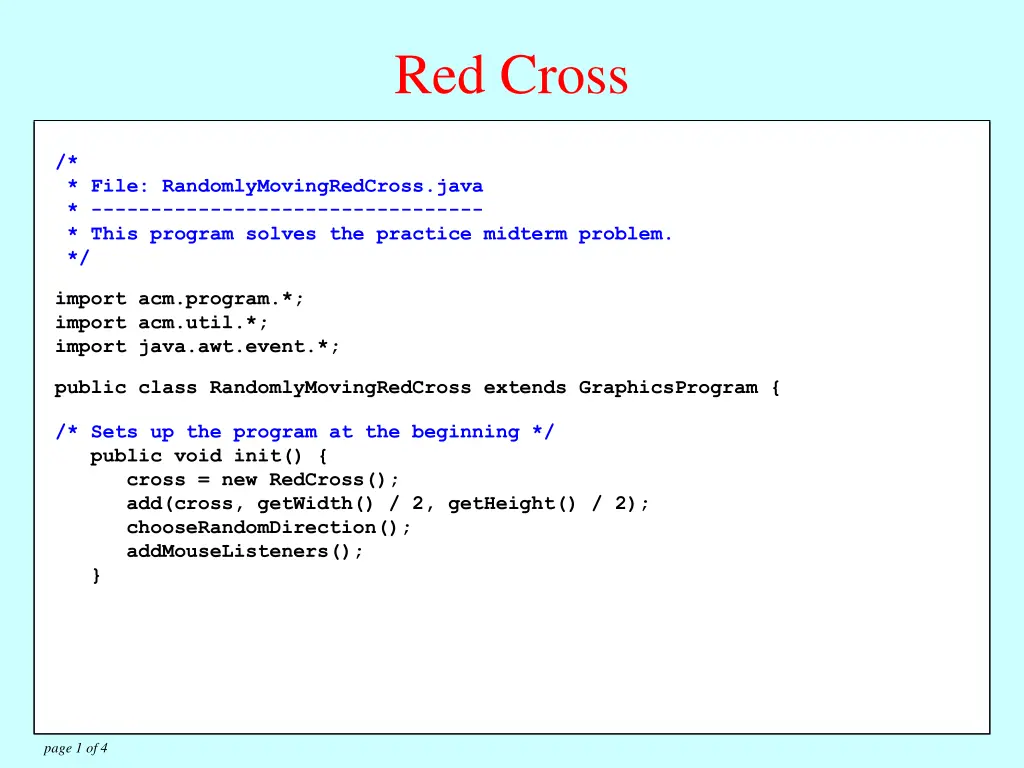 Red Cross

/*
 * File: RandomlyMovingRedCross.java
 * ---------------------------------
 * This program solves the practice midterm problem.
 */

import acm.program.*;
import acm.util.*;
import java.awt.event.*;

public class RandomlyMovingRedCross extends GraphicsProgram {

/* Sets up the program at the beginning */
   public void init() {
      cross = new RedCross();
      add(cross, getWidth() / 2, getHeight() / 2);
      chooseRandomDirection();
      addMouseListeners();
   }

page 1 of 4